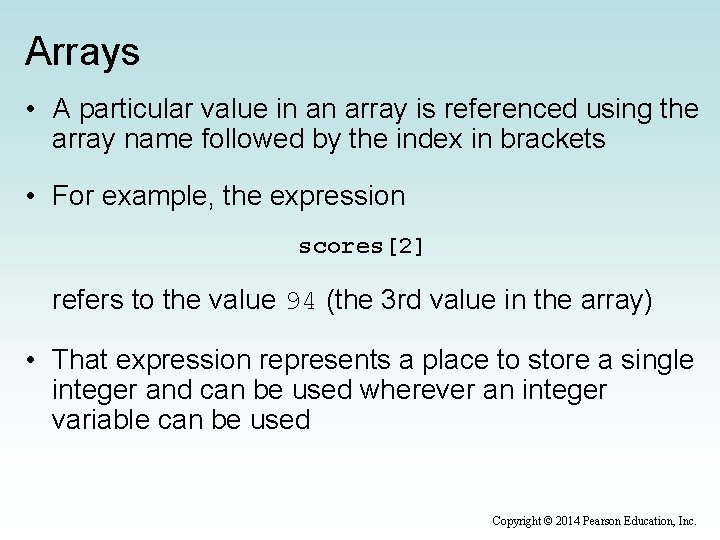 Arrays

• A particular value in an array is referenced using the array name followed by the index in brackets

• For example, the expression

scores[2]

refers to the value 94 (the 3rd value in the array)

• That expression represents a place to store a single integer and can be used wherever an integer variable can be used

Copyright © 2014 Pearson Education, Inc.